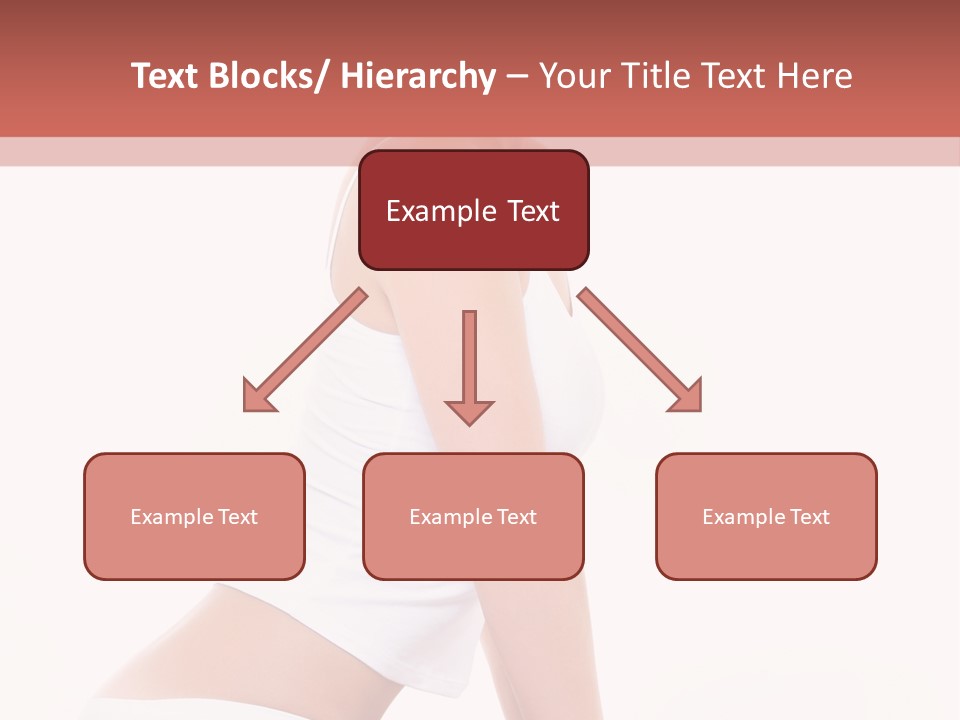 Text Blocks/ Hierarchy – Your Title Text Here

Example Text

Example Text

Example Text

Example Text